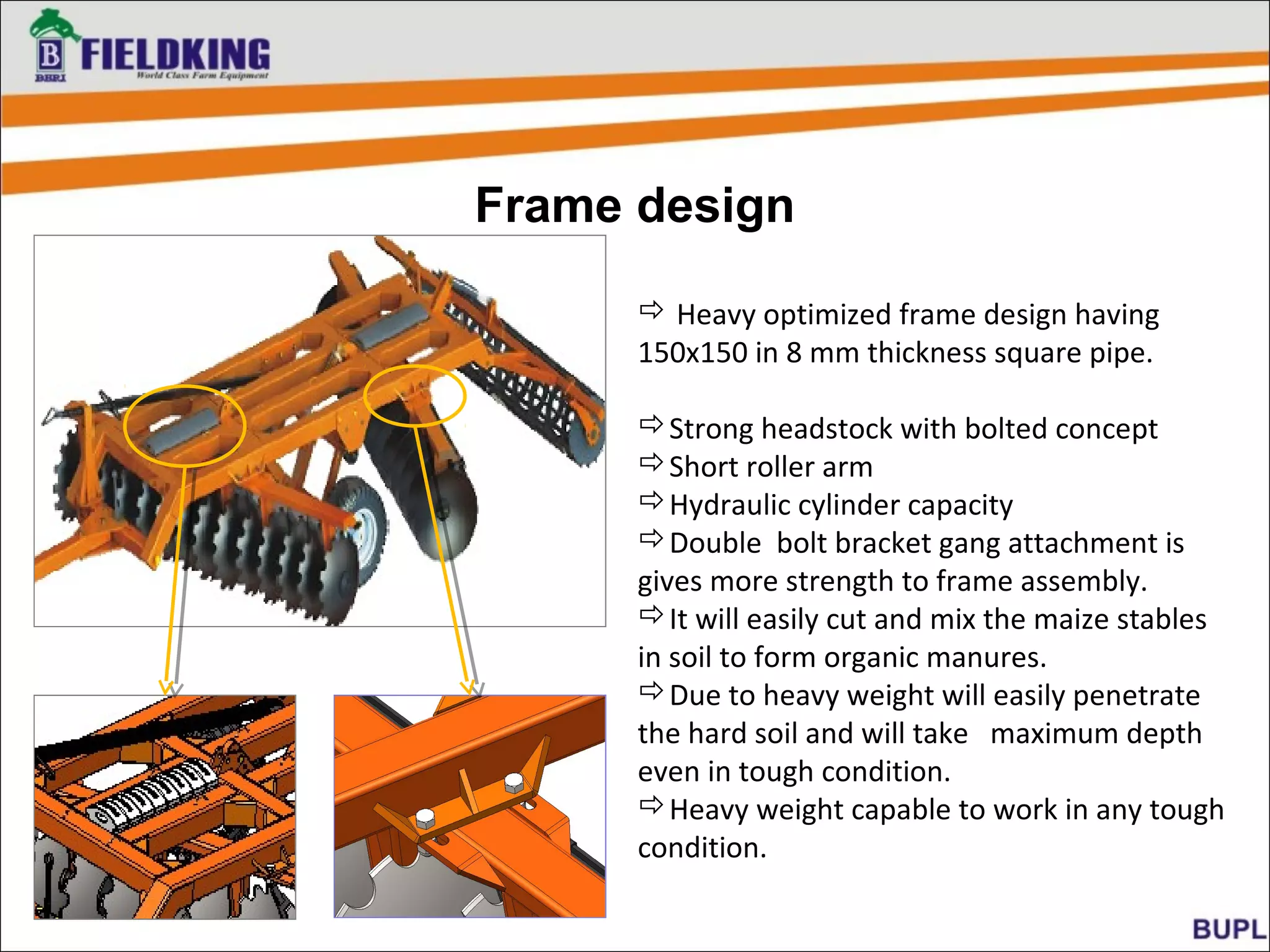 B
BBRI
FIELDKING
World Class Farm Equipment

Frame design

⇨ Heavy optimized frame design having 150x150 in 8 mm thickness square pipe.

⇨ Strong headstock with bolted concept
⇨ Short roller arm
⇨ Hydraulic cylinder capacity
⇨ Double bolt bracket gang attachment is gives more strength to frame assembly.
⇨ It will easily cut and mix the maize stables in soil to form organic manures.
⇨ Due to heavy weight will easily penetrate the hard soil and will take maximum depth even in tough condition.
⇨ Heavy weight capable to work in any tough condition.

BUPL